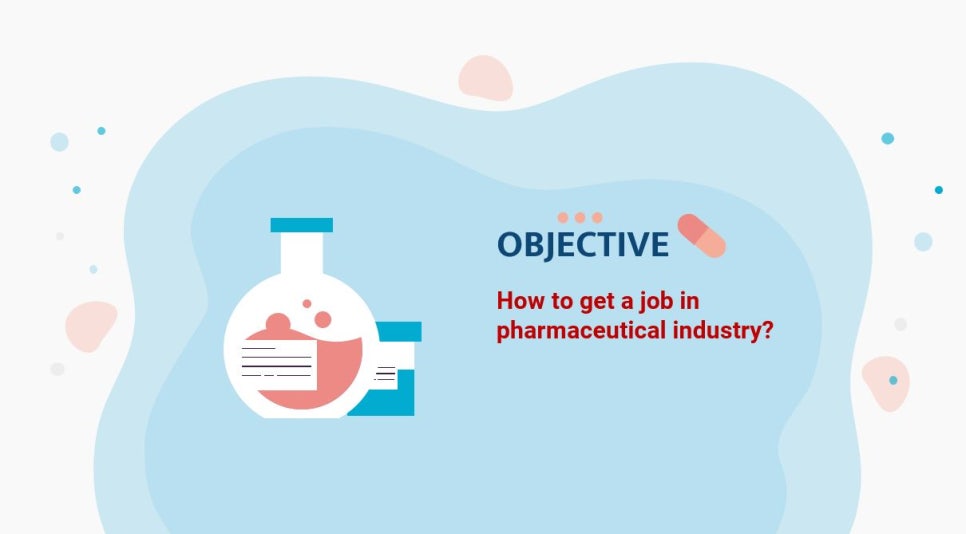 OBJECTIVE

How to get a job in pharmaceutical industry?